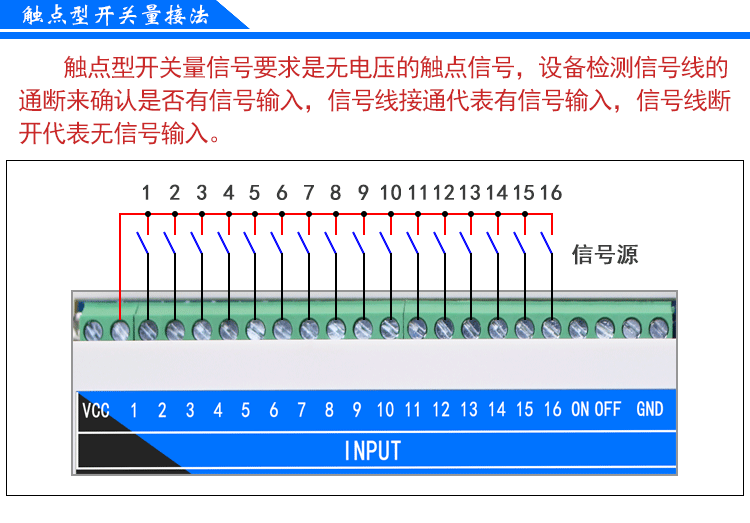 触点型开关量接法

触点型开关量信号要求是无电压的触点信号，设备检测信号线的通断来确认是否有信号输入，信号线接通代表有信号输入，信号线断开代表无信号输入。

1 2 3 4 5 6 7 8 9 10 11 12 13 14 15 16

信号源

VCC 1 2 3 4 5 6 7 8 9 10 11 12 13 14 15 16 ON OFF GND

INPUT